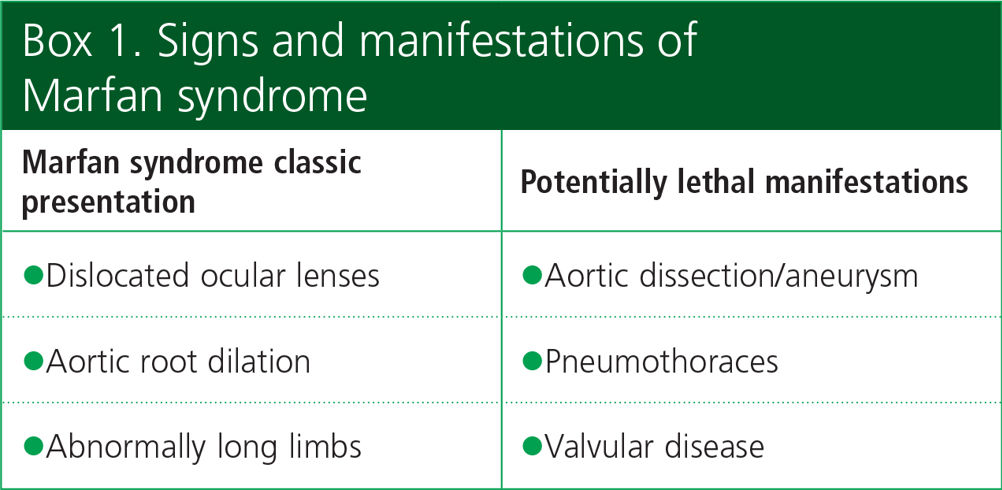 Box 1. Signs and manifestations of Marfan syndrome

| Marfan syndrome classic presentation | Potentially lethal manifestations |
|---|---|
| ●Dislocated ocular lenses | ●Aortic dissection/aneurysm |
| ●Aortic root dilation | ●Pneumothoraces |
| ●Abnormally long limbs | ●Valvular disease |